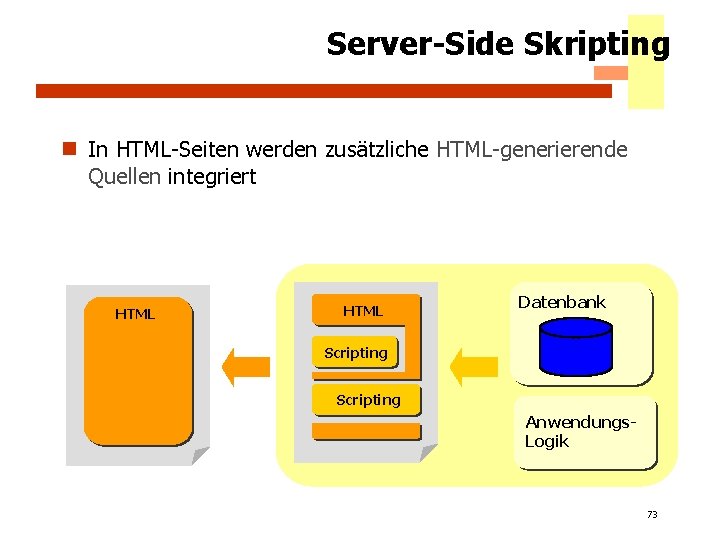 Server-Side Skripting

In HTML-Seiten werden zusätzliche HTML-generierende Quellen integriert

HTML

HTML

Scripting

Scripting

Datenbank

Anwendungs-Logik

73